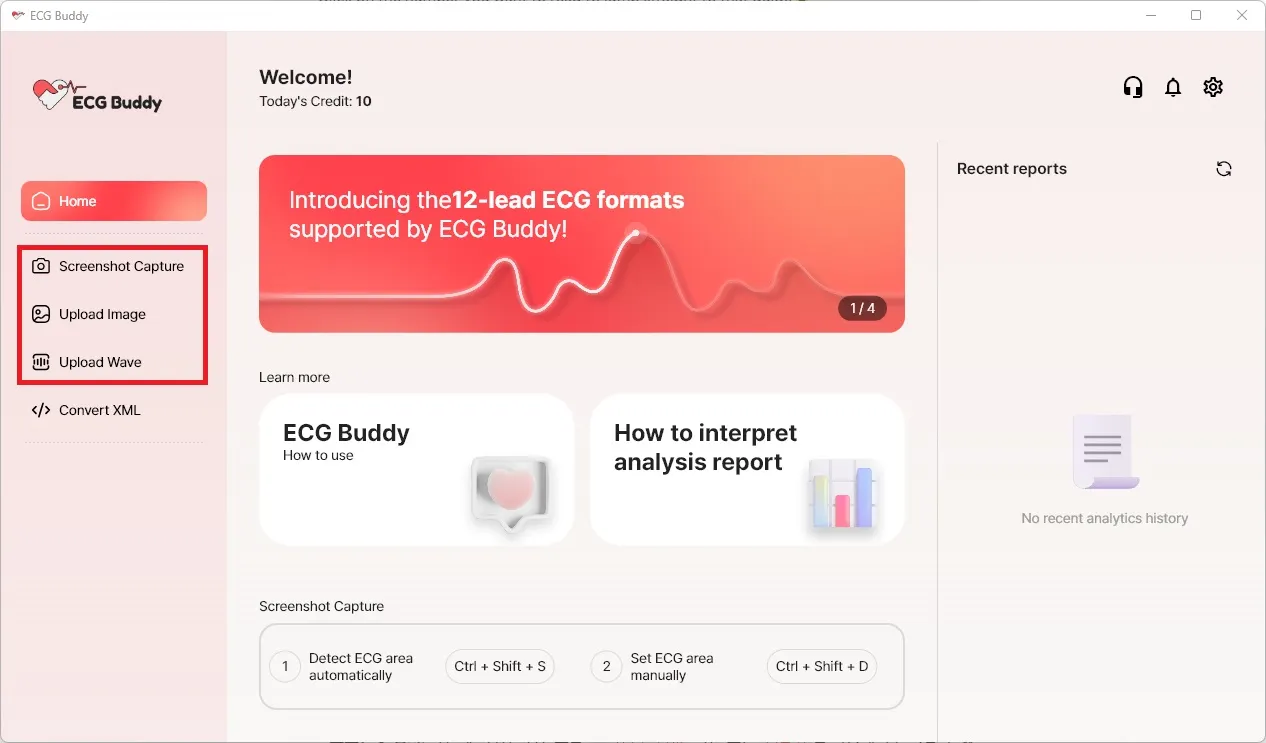 ECG Buddy

ECG Buddy

Home

Screenshot Capture

Upload Image

Upload Wave

Convert XML

Welcome!
Today's Credit: 10

Introducing the12-lead ECG formats supported by ECG Buddy!

1 / 4

Learn more

ECG Buddy
How to use

How to interpret analysis report

Screenshot Capture

1 Detect ECG area automatically

Ctrl + Shift + S

2 Set ECG area manually

Ctrl + Shift + D

Recent reports

No recent analytics history